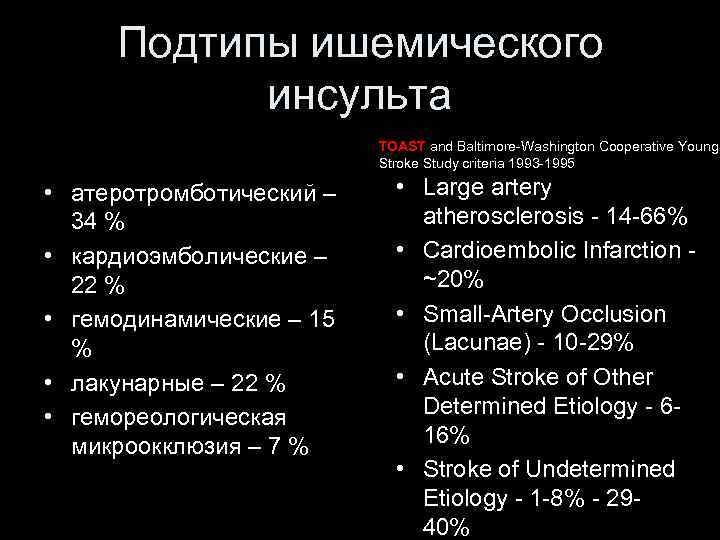 Подтипы ишемического инсульта

• атеротромботический – 34 %
• кардиоэмболические – 22 %
• гемодинамические – 15 %
• лакунарные – 22 %
• гемореологическая микроокклюзия – 7 %

TOAST and Baltimore-Washington Cooperative Young Stroke Study criteria 1993-1995

• Large artery atherosclerosis - 14-66%
• Cardioembolic Infarction - ~20%
• Small-Artery Occlusion (Lacunae) - 10-29%
• Acute Stroke of Other Determined Etiology - 6-16%
• Stroke of Undetermined Etiology - 1-8% - 29-40%